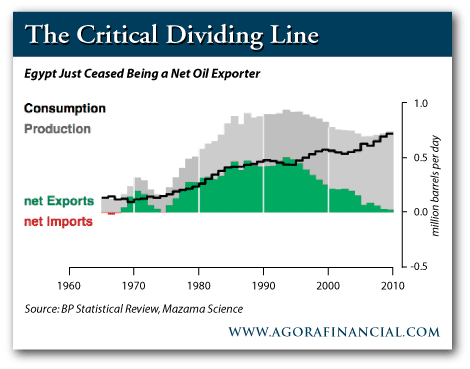 The Critical Dividing Line

Egypt Just Ceased Being a Net Oil Exporter

Consumption
Production

net Exports
net Imports

1.0
0.5
0.0
-0.5
million barrels per day

1960 1970 1980 1990 2000 2010

Source: BP Statistical Review, Mazama Science

WWW.AGORAFINANCIAL.COM